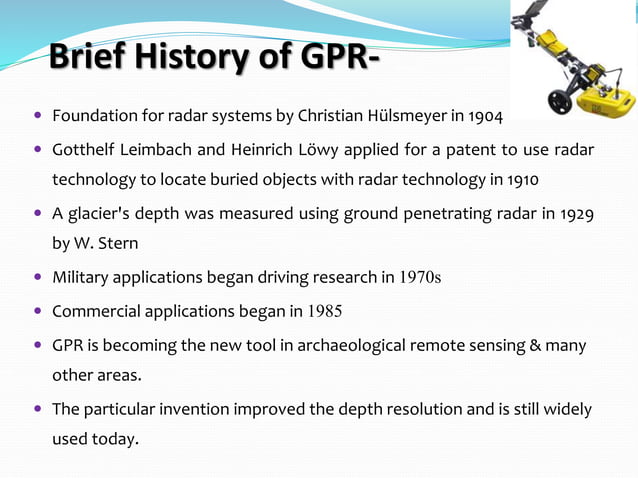 Brief History of GPR-

- Foundation for radar systems by Christian Hülsmeyer in 1904
- Gotthelf Leimbach and Heinrich Löwy applied for a patent to use radar technology to locate buried objects with radar technology in 1910
- A glacier's depth was measured using ground penetrating radar in 1929 by W. Stern
- Military applications began driving research in 1970s
- Commercial applications began in 1985
- GPR is becoming the new tool in archaeological remote sensing & many other areas.
- The particular invention improved the depth resolution and is still widely used today.